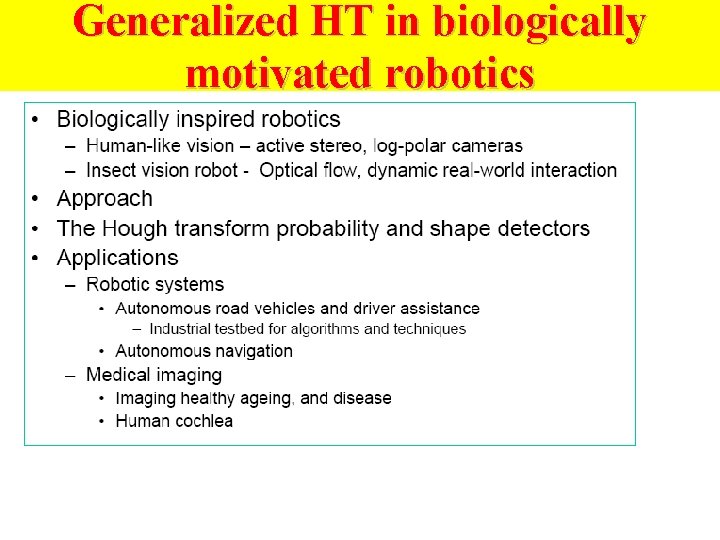 Generalized HT in biologically motivated robotics

• Biologically inspired robotics
– Human-like vision – active stereo, log-polar cameras
– Insect vision robot - Optical flow, dynamic real-world interaction
• Approach
• The Hough transform probability and shape detectors
• Applications
– Robotic systems
• Autonomous road vehicles and driver assistance
– Industrial testbed for algorithms and techniques
• Autonomous navigation
– Medical imaging
• Imaging healthy ageing, and disease
• Human cochlea